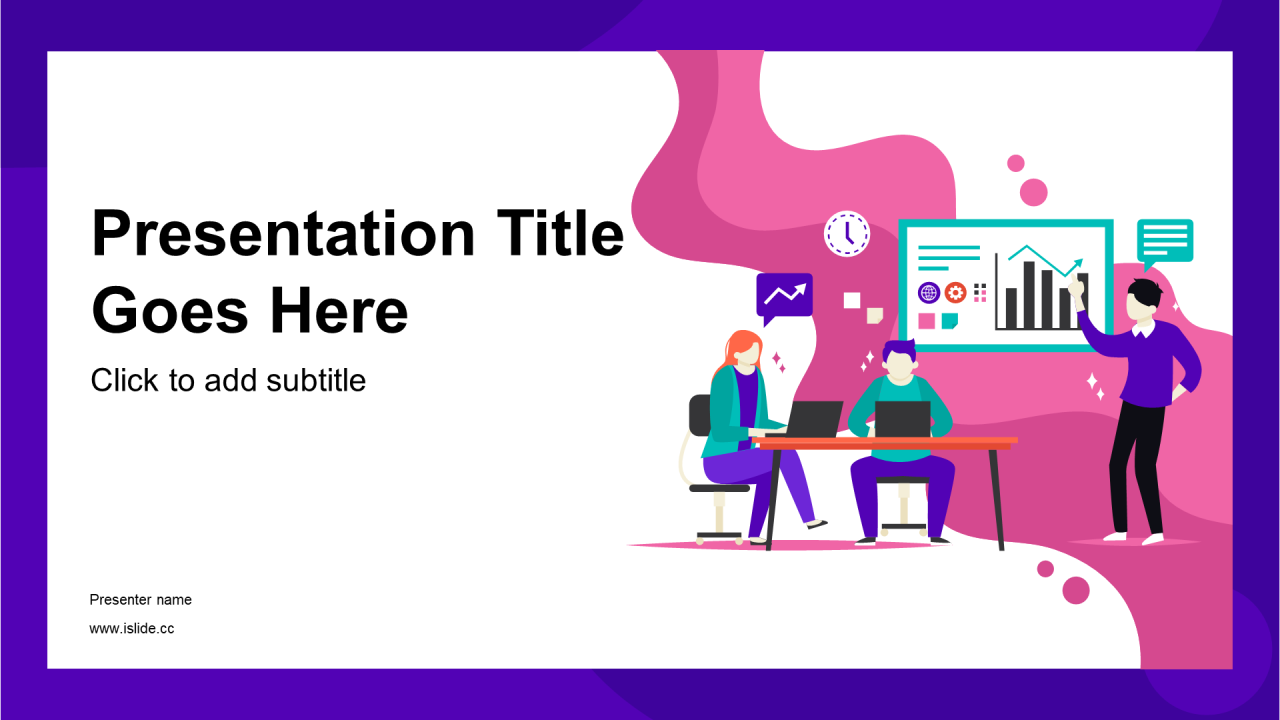 Presentation Title Goes Here

Click to add subtitle

Presenter name

www.islide.cc